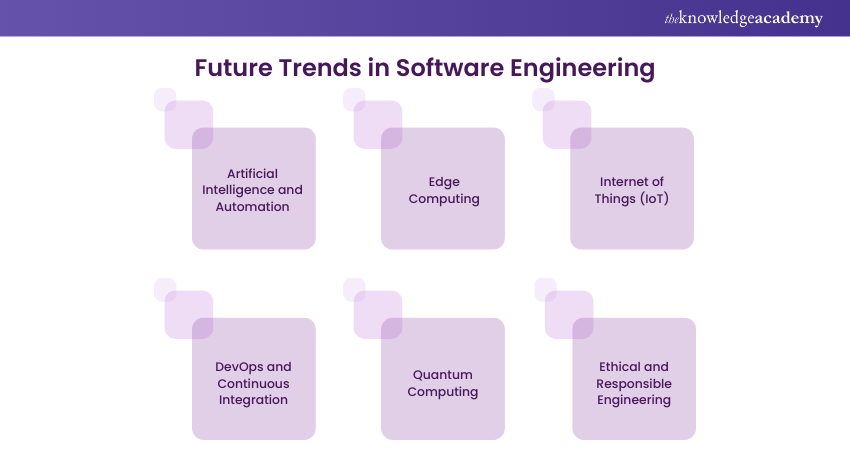 theknowledgeacademy

Future Trends in Software Engineering

Artificial Intelligence and Automation

Edge Computing

Internet of Things (IoT)

DevOps and Continuous Integration

Quantum Computing

Ethical and Responsible Engineering